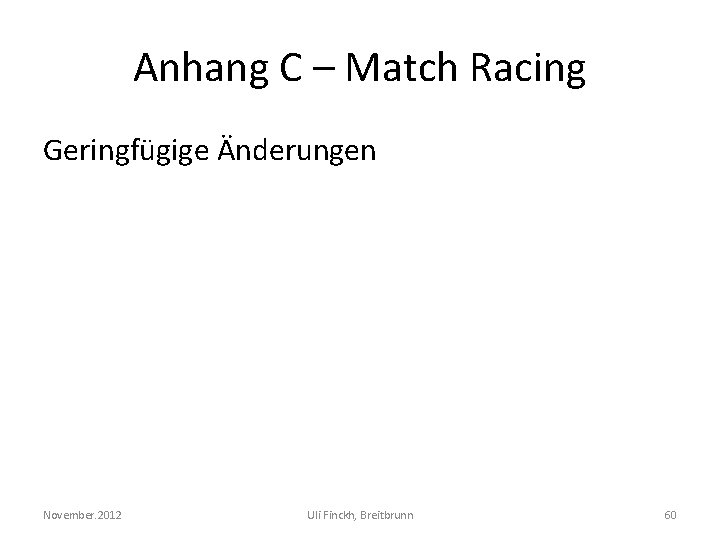 Anhang C – Match Racing

Geringfügige Änderungen

November.2012

Uli Finckh, Breitbrunn

60